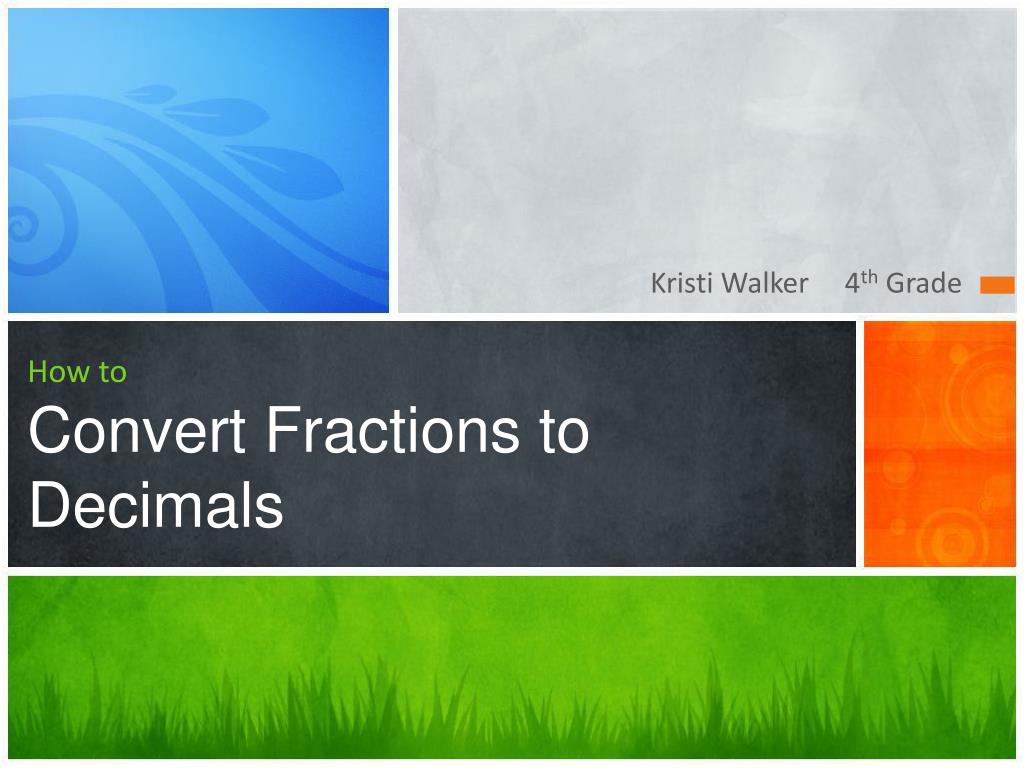 Kristi Walker 4th Grade

How to

Convert Fractions to Decimals